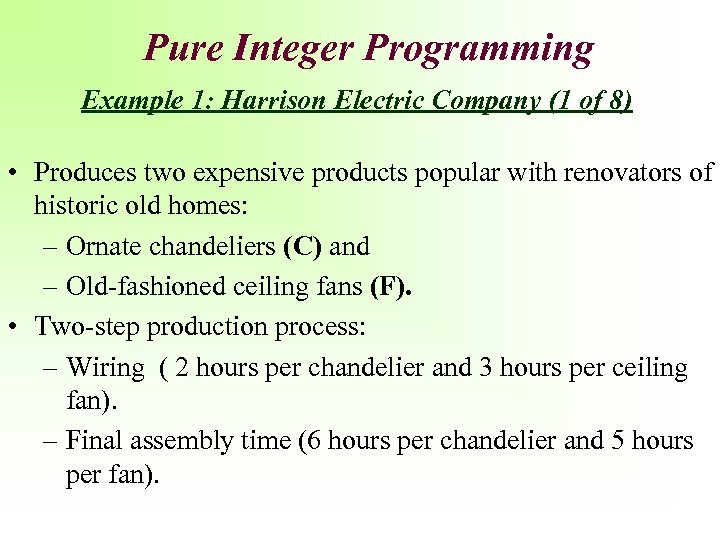 Pure Integer Programming

Example 1: Harrison Electric Company (1 of 8)

• Produces two expensive products popular with renovators of historic old homes:
– Ornate chandeliers (C) and
– Old-fashioned ceiling fans (F).
• Two-step production process:
– Wiring ( 2 hours per chandelier and 3 hours per ceiling fan).
– Final assembly time (6 hours per chandelier and 5 hours per fan).